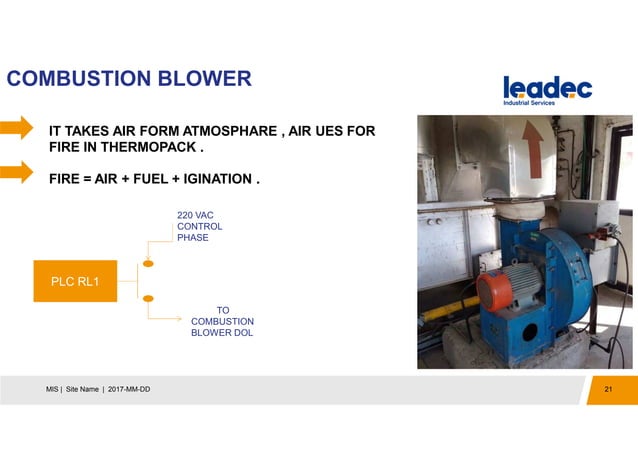 COMBUSTION BLOWER

leadec
Industrial Services

IT TAKES AIR FORM ATMOSPHARE , AIR UES FOR FIRE IN THERMOPACK .

FIRE = AIR + FUEL + IGINATION .

220 VAC CONTROL PHASE

PLC RL1

TO COMBUSTION BLOWER DOL

MIS | Site Name | 2017-MM-DD

21